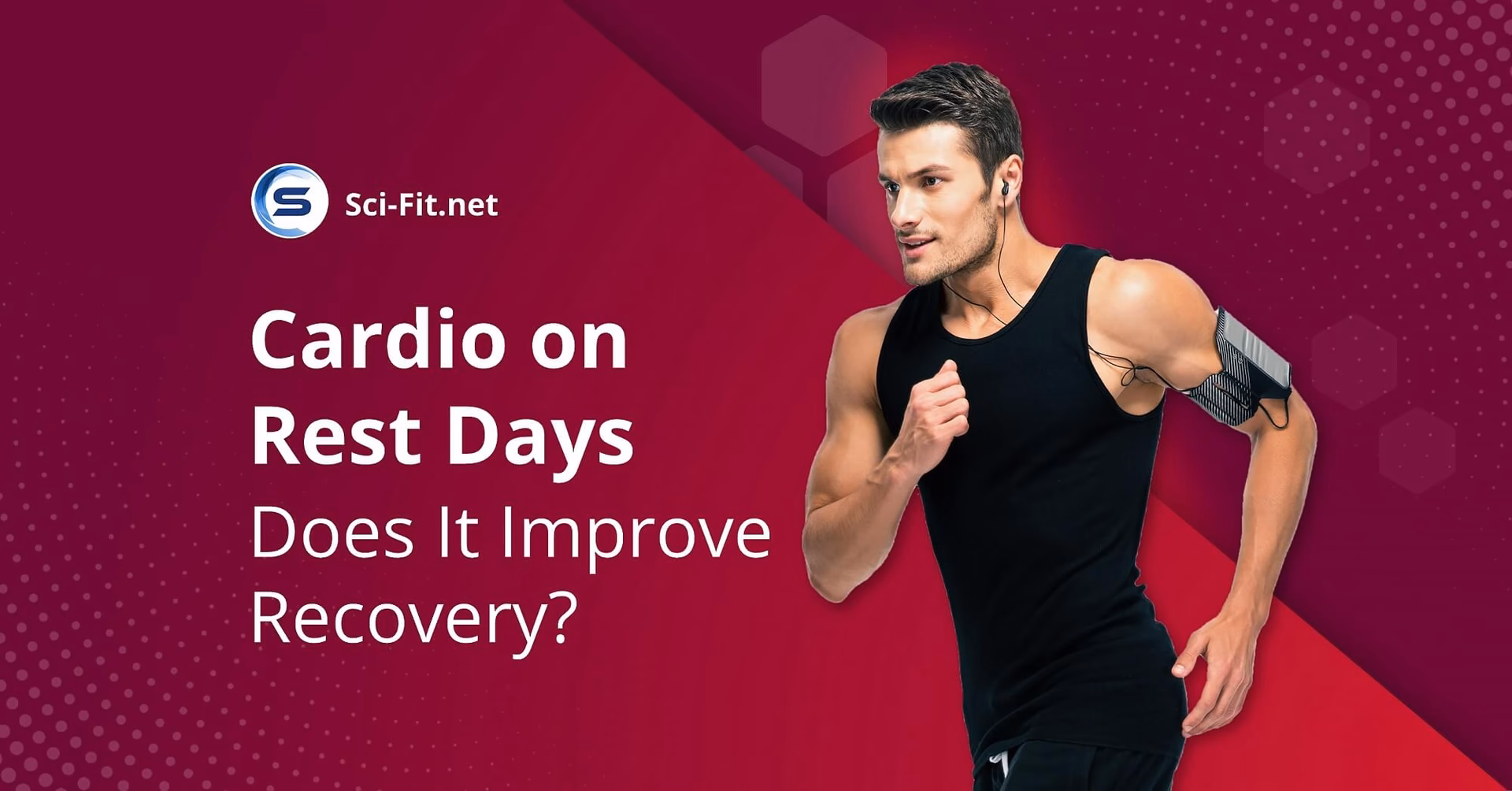 S Sci-Fit.net

Cardio on Rest Days

Does It Improve Recovery?